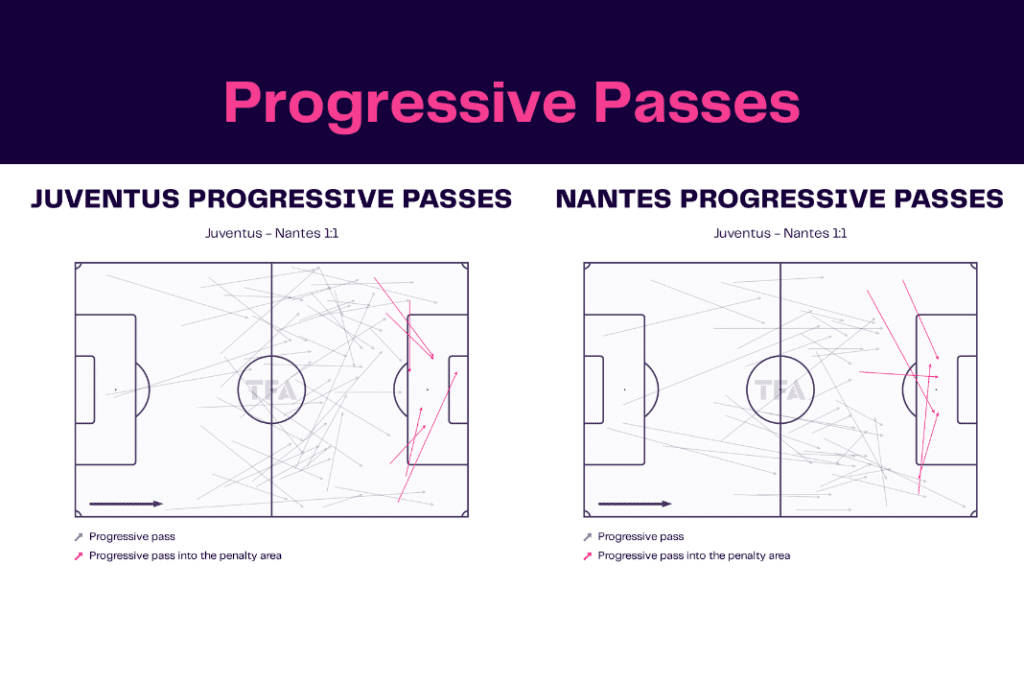 Progressive Passes

JUVENTUS PROGRESSIVE PASSES

Juventus - Nantes 1:1

TFA

Progressive pass
Progressive pass into the penalty area

NANTES PROGRESSIVE PASSES

Juventus - Nantes 1:1

TFA

Progressive pass
Progressive pass into the penalty area